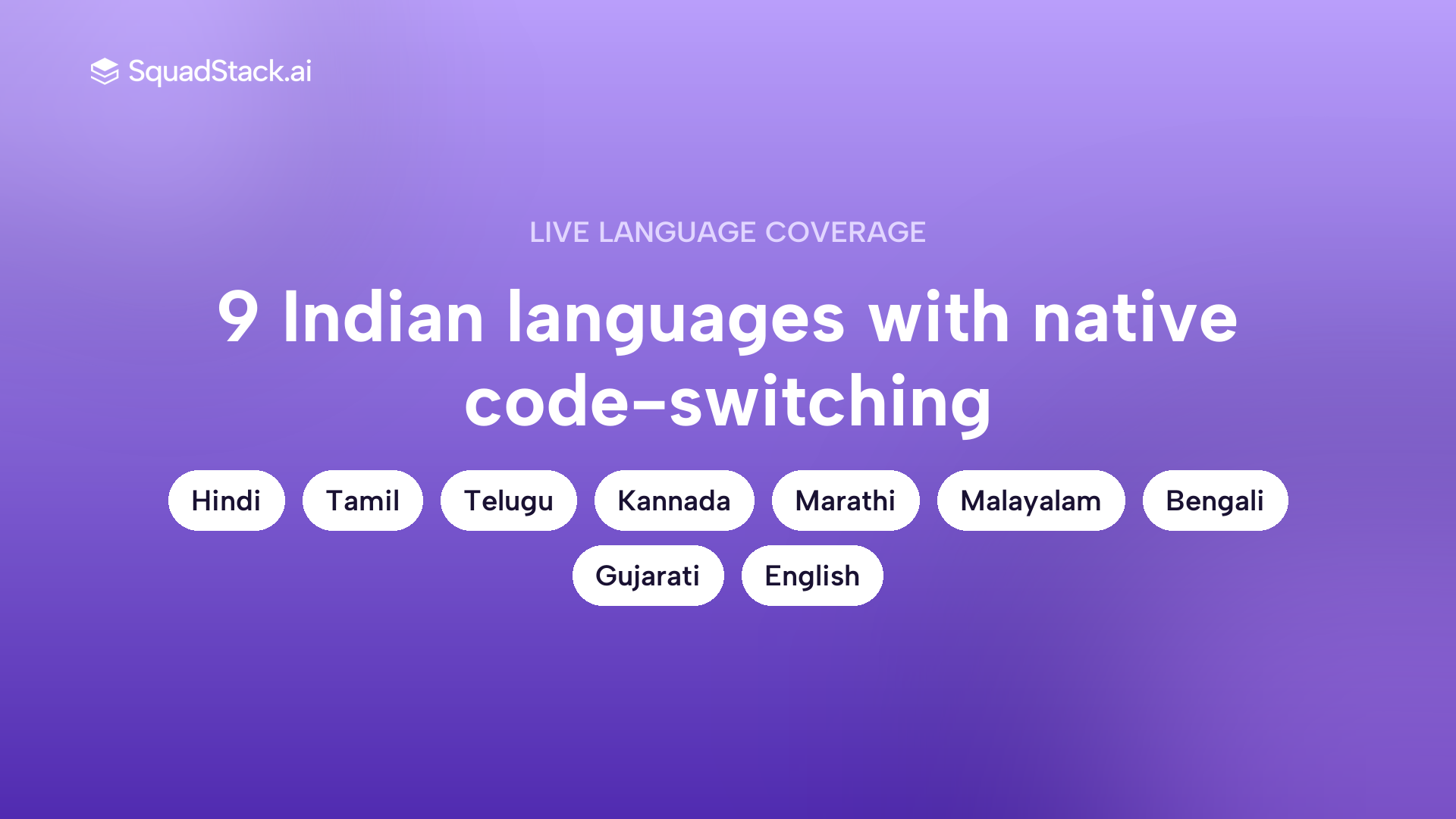 SquadStack.ai

LIVE LANGUAGE COVERAGE

9 Indian languages with native code-switching

Hindi Tamil Telugu Kannada Marathi Malayalam Bengali Gujarati English